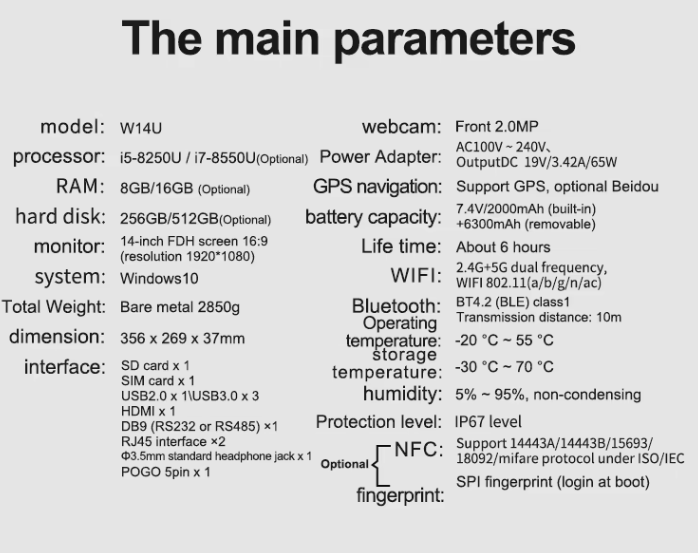 The main parameters

model: W14U

processor: i5-8250U / i7-8550U(Optional)

RAM: 8GB/16GB (Optional)

hard disk: 256GB/512GB(Optional)

monitor: 14-inch FDH screen 16:9 (resolution 1920*1080)

system: Windows10

Total Weight: Bare metal 2850g

dimension: 356 x 269 x 37mm

interface: SD card x 1
SIM card x 1
USB2.0 x 1\USB3.0 x 3
HDMI x 1
DB9 (RS232 or RS485) ×1
RJ45 interface ×2
Φ3.5mm standard headphone jack x 1
POGO 5pin x 1

webcam: Front 2.0MP

Power Adapter: AC100V ~ 240V、
OutputDC 19V/3.42A/65W

GPS navigation: Support GPS, optional Beidou

battery capacity: 7.4V/2000mAh (built-in)
+6300mAh (removable)

Life time: About 6 hours

WIFI: 2.4G+5G dual frequency,
WIFI 802.11(a/b/g/n/ac)

Bluetooth: BT4.2 (BLE) class1
Transmission distance: 10m

Operating temperature: -20 °C ~ 55 °C

storage temperature: -30 °C ~ 70 °C

humidity: 5% ~ 95%, non-condensing

Protection level: IP67 level

Optional

NFC: Support 14443A/14443B/15693/
18092/mifare protocol under ISO/IEC

fingerprint: SPI fingerprint (login at boot)